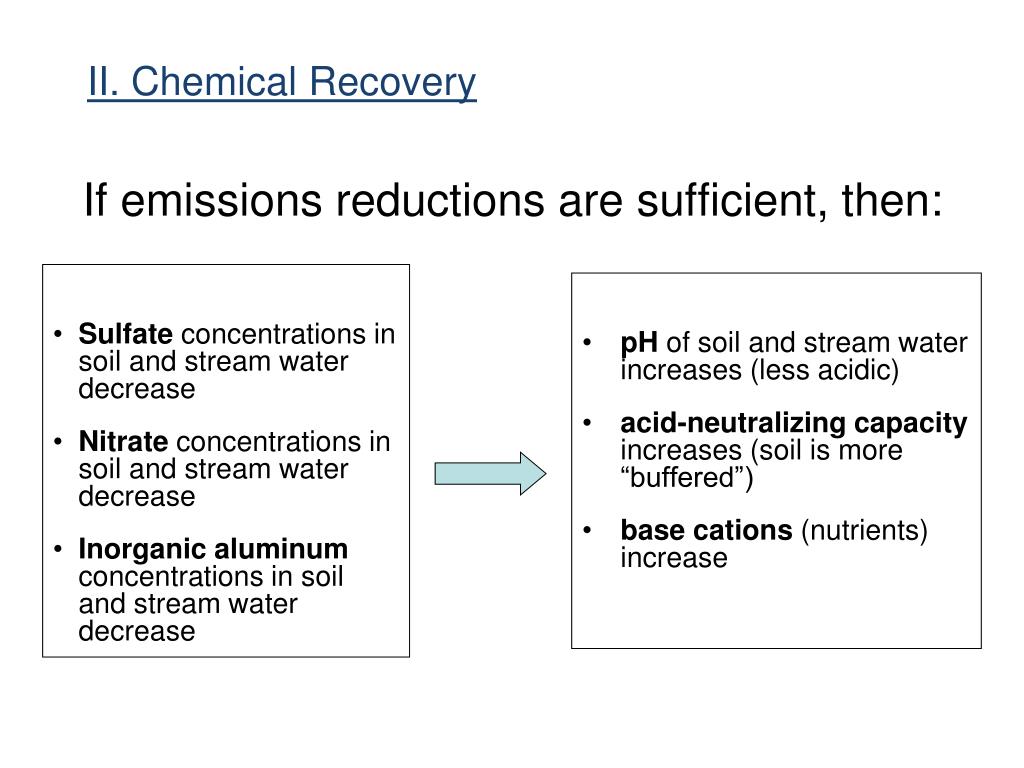 II. Chemical Recovery

If emissions reductions are sufficient, then:

• Sulfate concentrations in soil and stream water decrease

• Nitrate concentrations in soil and stream water decrease

• Inorganic aluminum concentrations in soil and stream water decrease

• pH of soil and stream water increases (less acidic)

• acid-neutralizing capacity increases (soil is more “buffered”)

• base cations (nutrients) increase